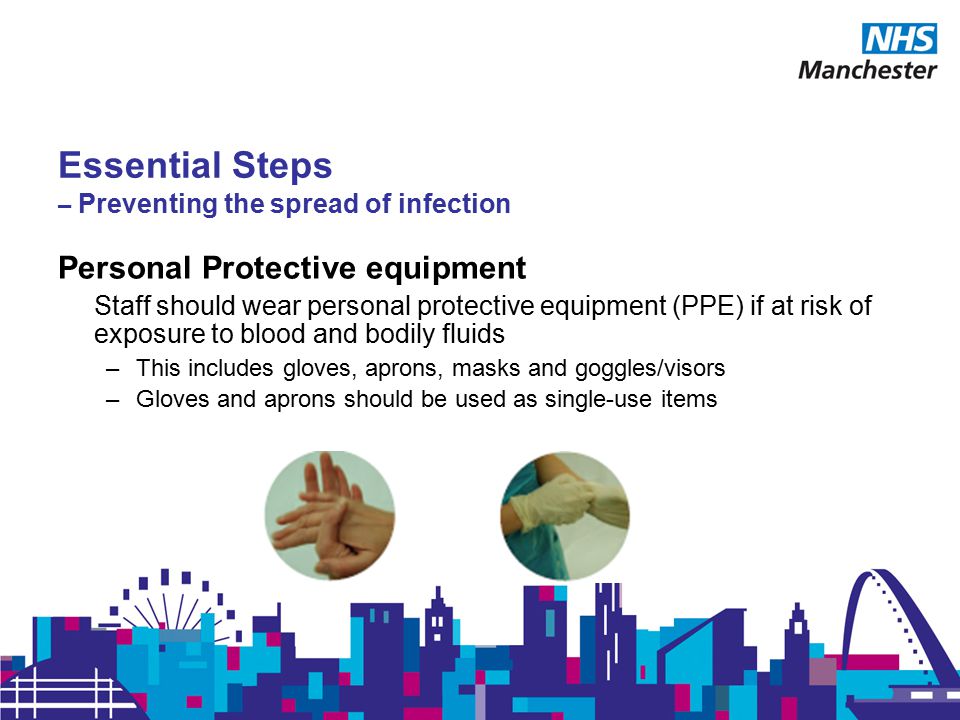 NHS
Manchester

Essential Steps
– Preventing the spread of infection

Personal Protective equipment

Staff should wear personal protective equipment (PPE) if at risk of exposure to blood and bodily fluids

– This includes gloves, aprons, masks and goggles/visors
– Gloves and aprons should be used as single-use items